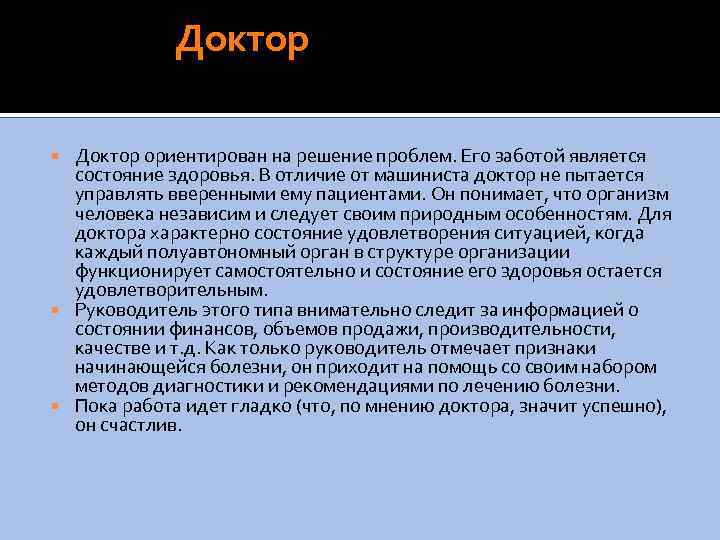 Доктор

Доктор ориентирован на решение проблем. Его заботой является состояние здоровья. В отличие от машиниста доктор не пытается управлять вверенными ему пациентами. Он понимает, что организм человека независим и следует своим природным особенностям. Для доктора характерно состояние удовлетворения ситуацией, когда каждый полуавтономный орган в структуре организации функционирует самостоятельно и состояние его здоровья остается удовлетворительным.

Руководитель этого типа внимательно следит за информацией о состоянии финансов, объемов продажи, производительности, качестве и т.д. Как только руководитель отмечает признаки начинающейся болезни, он приходит на помощь со своим набором методов диагностики и рекомендациями по лечению болезни.

Пока работа идет гладко (что, по мнению доктора, значит успешно), он счастлив.